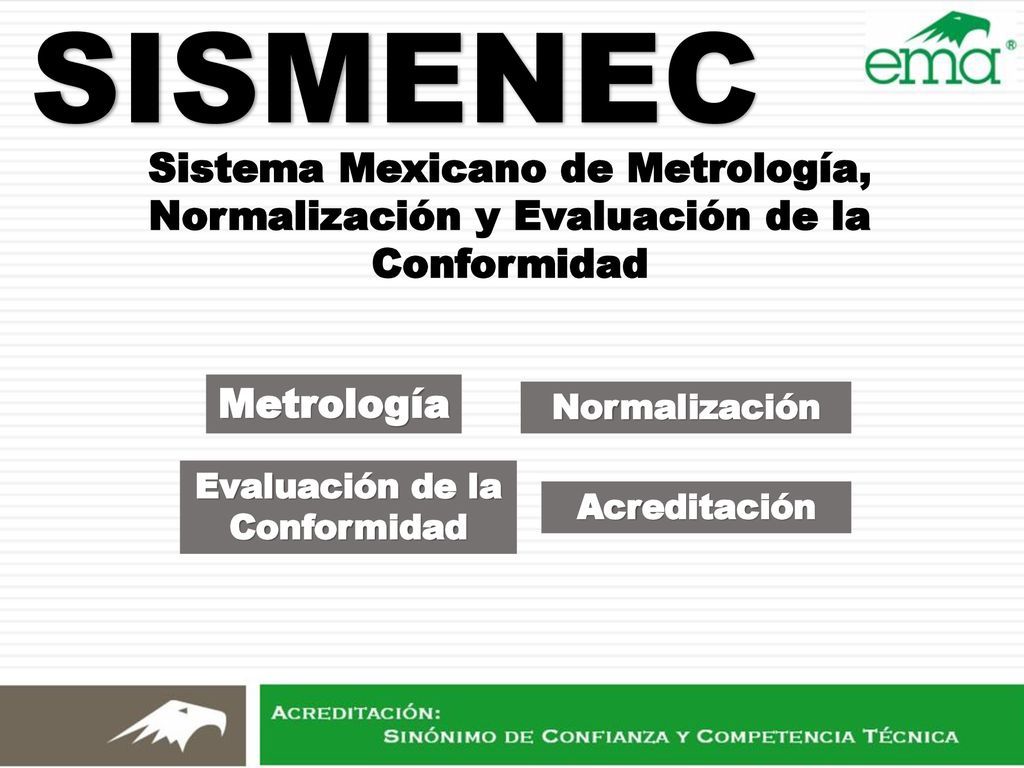 SISMENEC

ema®

Sistema Mexicano de Metrología, Normalización y Evaluación de la Conformidad

Metrología

Normalización

Evaluación de la Conformidad

Acreditación

ACREDITACIÓN:
SINÓNIMO DE CONFIANZA Y COMPETENCIA TÉCNICA